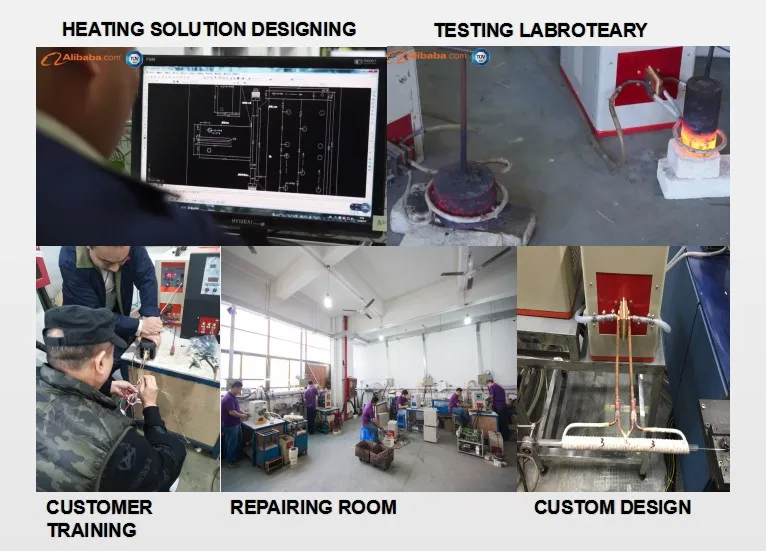 HEATING SOLUTION DESIGNING

TESTING LABROTEARY

Alibaba.com

Alibaba.com

CUSTOMER TRAINING

REPAIRING ROOM

CUSTOM DESIGN